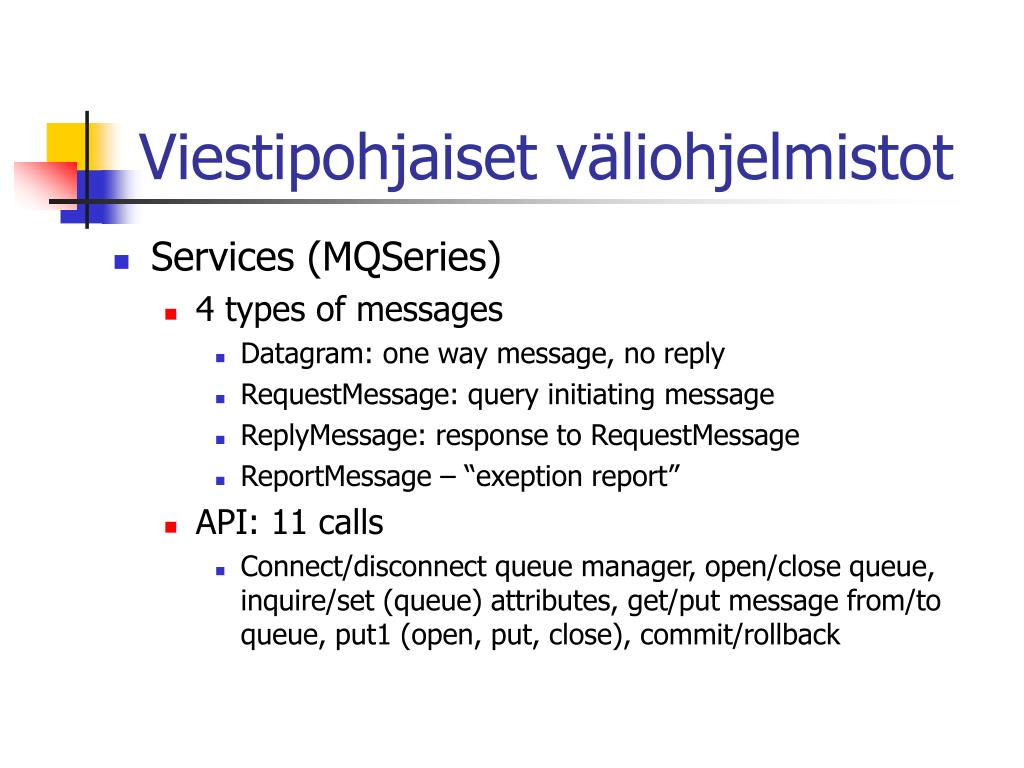 Viestipohjaiset väliohjelmistot

Services (MQSeries)

4 types of messages

Datagram: one way message, no reply

RequestMessage: query initiating message

ReplyMessage: response to RequestMessage

ReportMessage – “exeption report”

API: 11 calls

Connect/disconnect queue manager, open/close queue, inquire/set (queue) attributes, get/put message from/to queue, put1 (open, put, close), commit/rollback